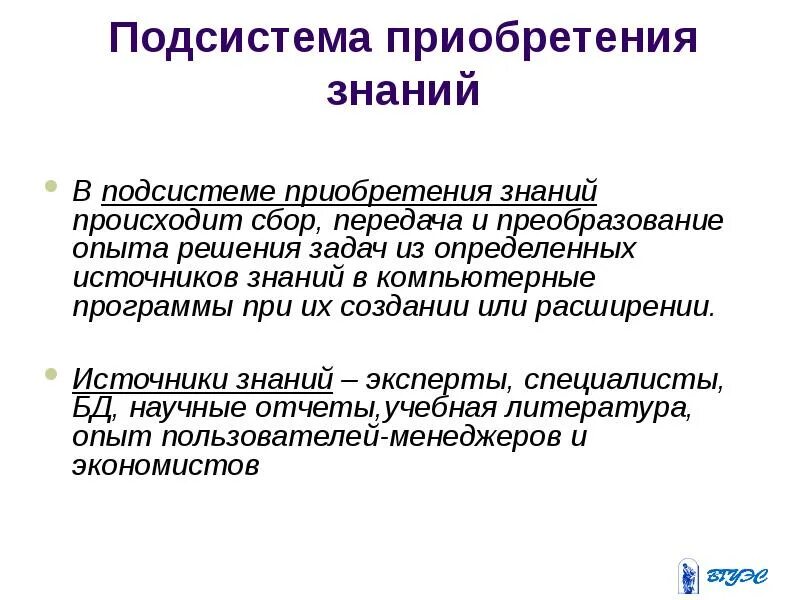 Подсистема приобретения знаний

В подсистеме приобретения знаний происходит сбор, передача и преобразование опыта решения задач из определенных источников знаний в компьютерные программы при их создании или расширении.

Источники знаний – эксперты, специалисты, БД, научные отчеты,учебная литература, опыт пользователей-менеджеров и экономистов

ВГУЭС